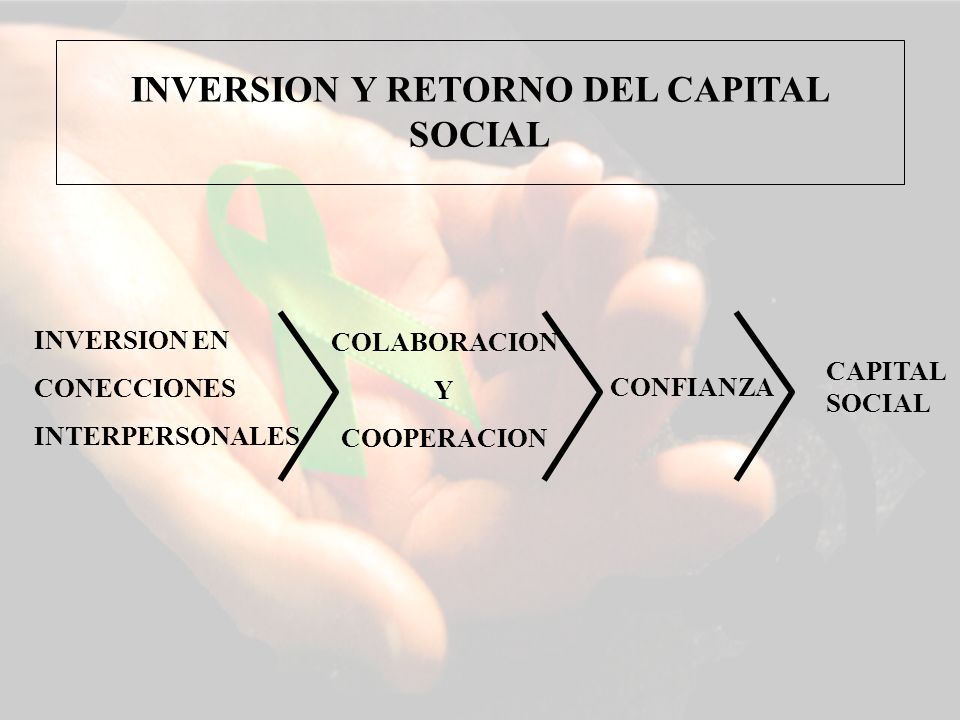 INVERSION Y RETORNO DEL CAPITAL SOCIAL

INVERSION EN CONECCIONES INTERPERSONALES

COLABORACION Y COOPERACION

CONFIANZA

CAPITAL SOCIAL